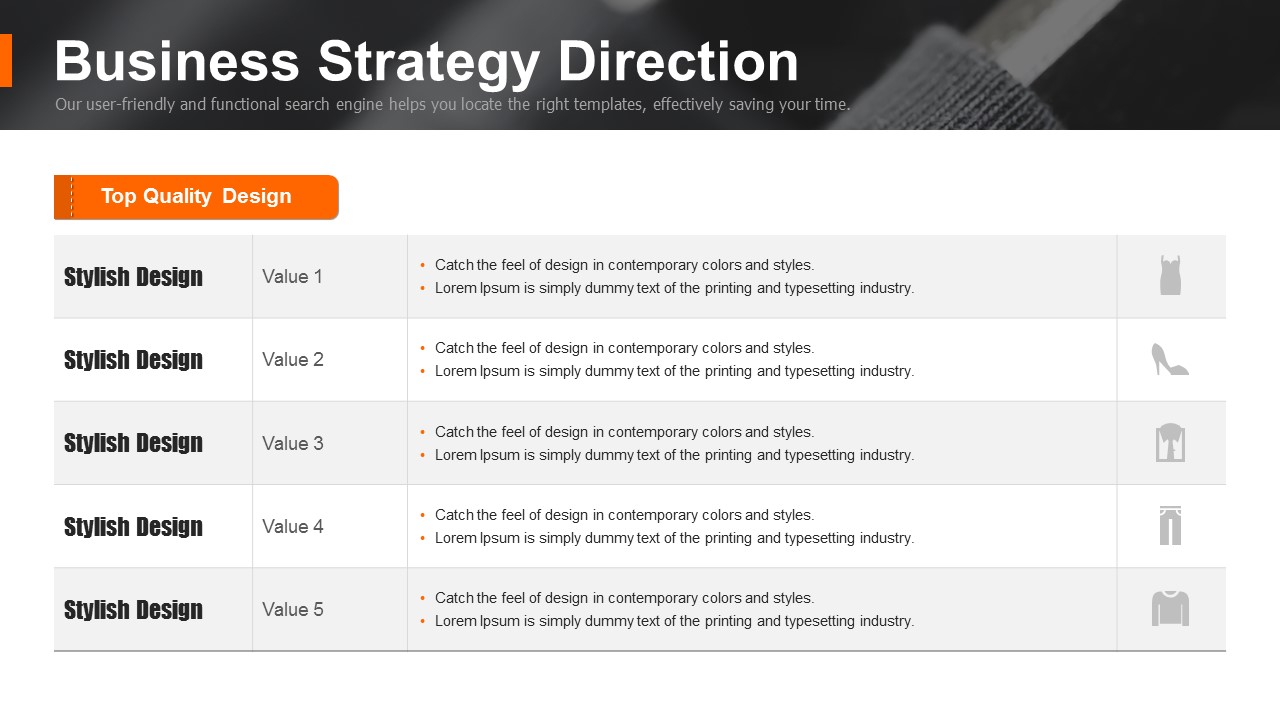 Business Strategy Direction

Our user-friendly and functional search engine helps you locate the right templates, effectively saving your time.

Top Quality Design

| Stylish Design | Value 1 | • Catch the feel of design in contemporary colors and styles. • Lorem Ipsum is simply dummy text of the printing and typesetting industry. |  |
|---|---|---|---|
| Stylish Design | Value 2 | • Catch the feel of design in contemporary colors and styles. • Lorem Ipsum is simply dummy text of the printing and typesetting industry. |  |
| Stylish Design | Value 3 | • Catch the feel of design in contemporary colors and styles. • Lorem Ipsum is simply dummy text of the printing and typesetting industry. |  |
| Stylish Design | Value 4 | • Catch the feel of design in contemporary colors and styles. • Lorem Ipsum is simply dummy text of the printing and typesetting industry. |  |
| Stylish Design | Value 5 | • Catch the feel of design in contemporary colors and styles. • Lorem Ipsum is simply dummy text of the printing and typesetting industry. |  |